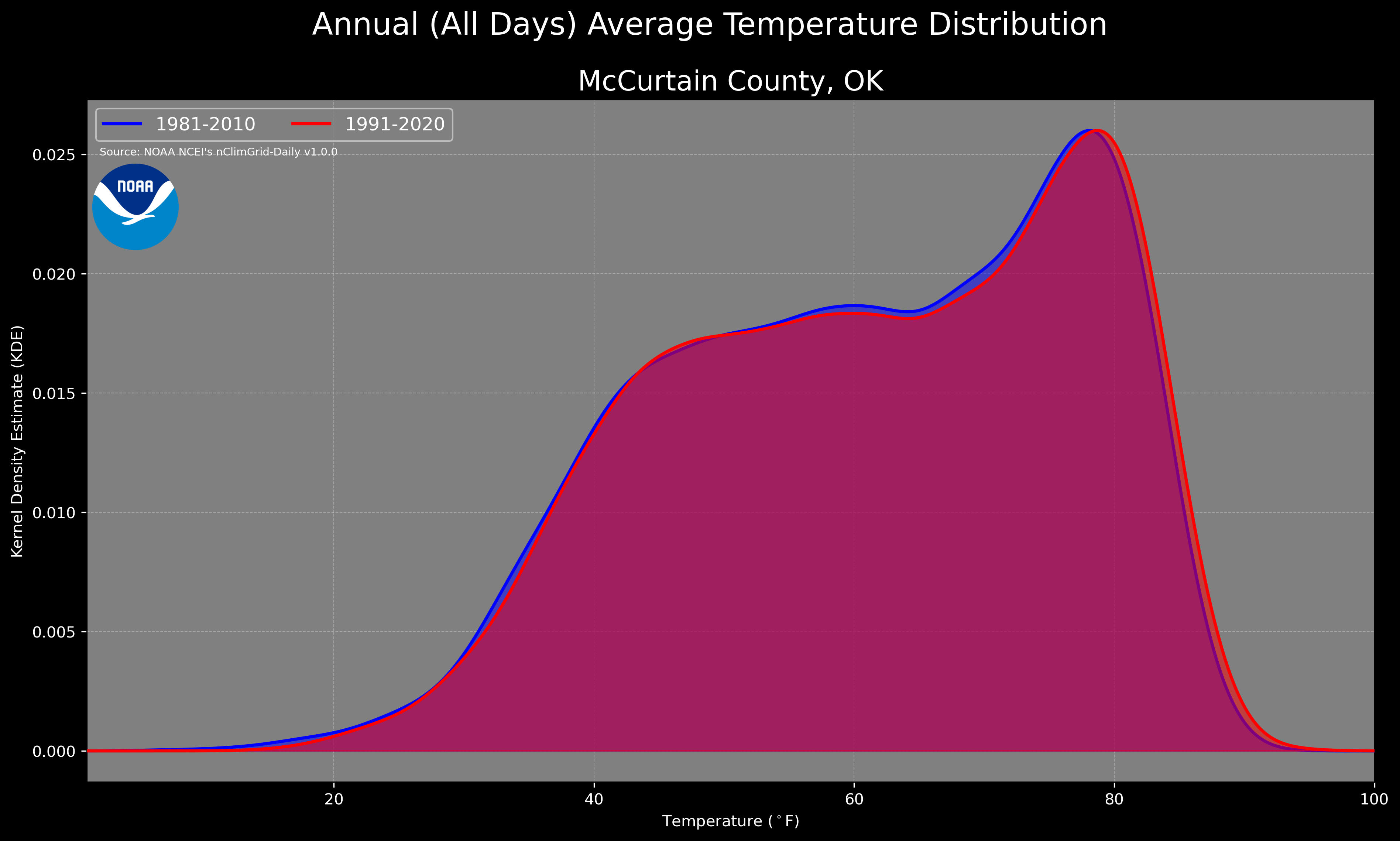 Annual (All Days) Average Temperature Distribution

McCurtain County, OK

1981-2010
1991-2020

Source: NOAA NCEI's nClimGrid-Daily v1.0.0

NOAA

Kernel Density Estimate (KDE)

0.025
0.020
0.015
0.010
0.005
0.000

20
40
60
80
100

Temperature ($^\circ$F)